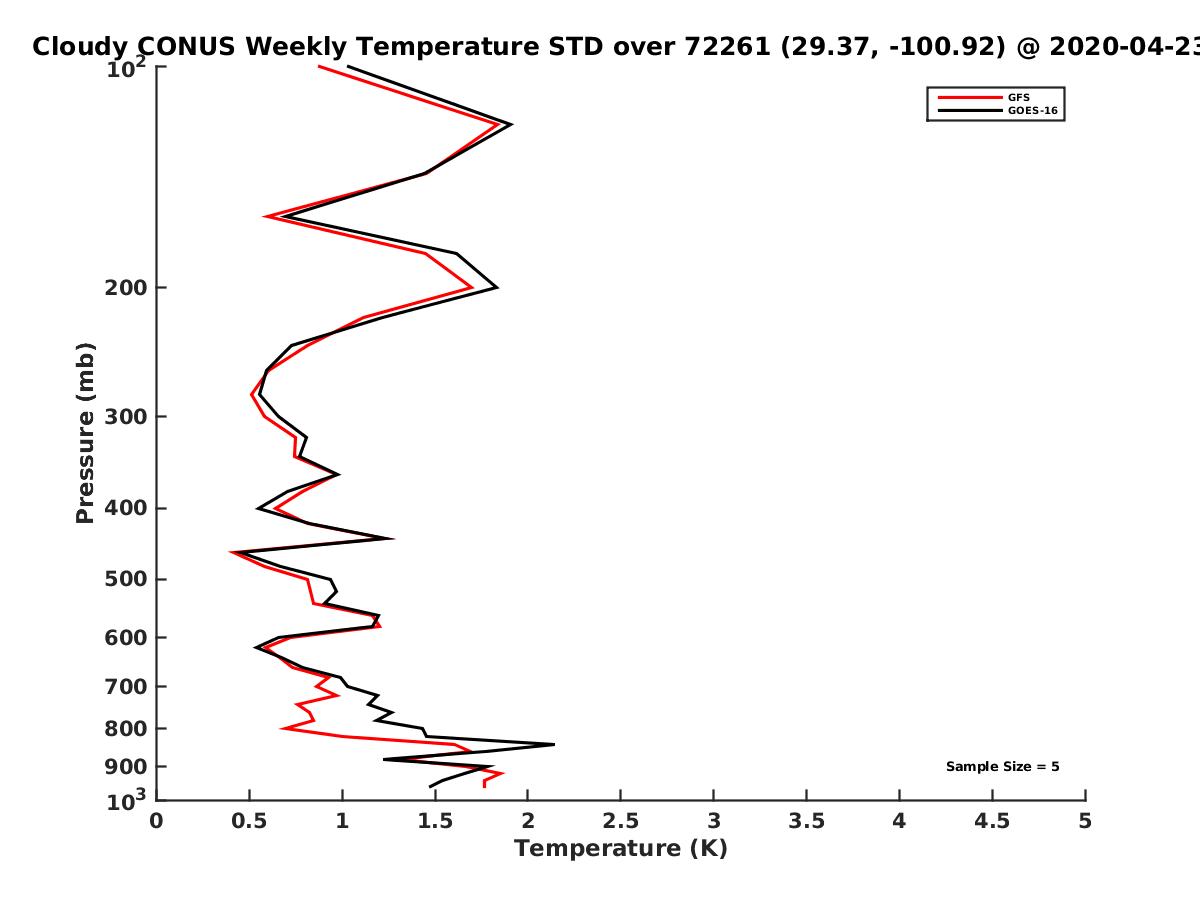 Cloudy CONUS Weekly Temperature STD over 72261 (29.37, -100.92) @ 2020-04-23

GFS
GOES-16

Pressure (mb)

$10^2$
200
300
400
500
600
700
800
900
$10^3$

Sample Size = 5

0
0.5
1
1.5
2
2.5
3
3.5
4
4.5
5
Temperature (K)